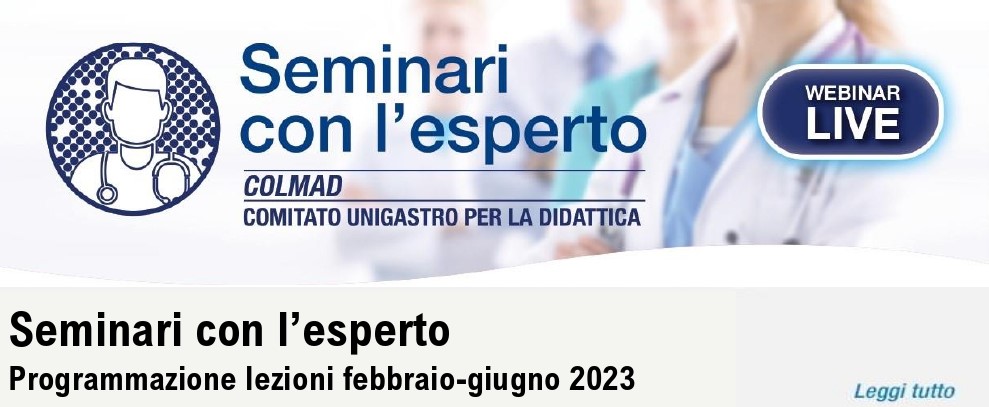 Seminari con l'esperto

COLMAD

COMITATO UNIGASTRO PER LA DIDATTICA

WEBINAR LIVE

Seminari con l'esperto

Programmazione lezioni febbraio-giugno 2023

Leggi tutto